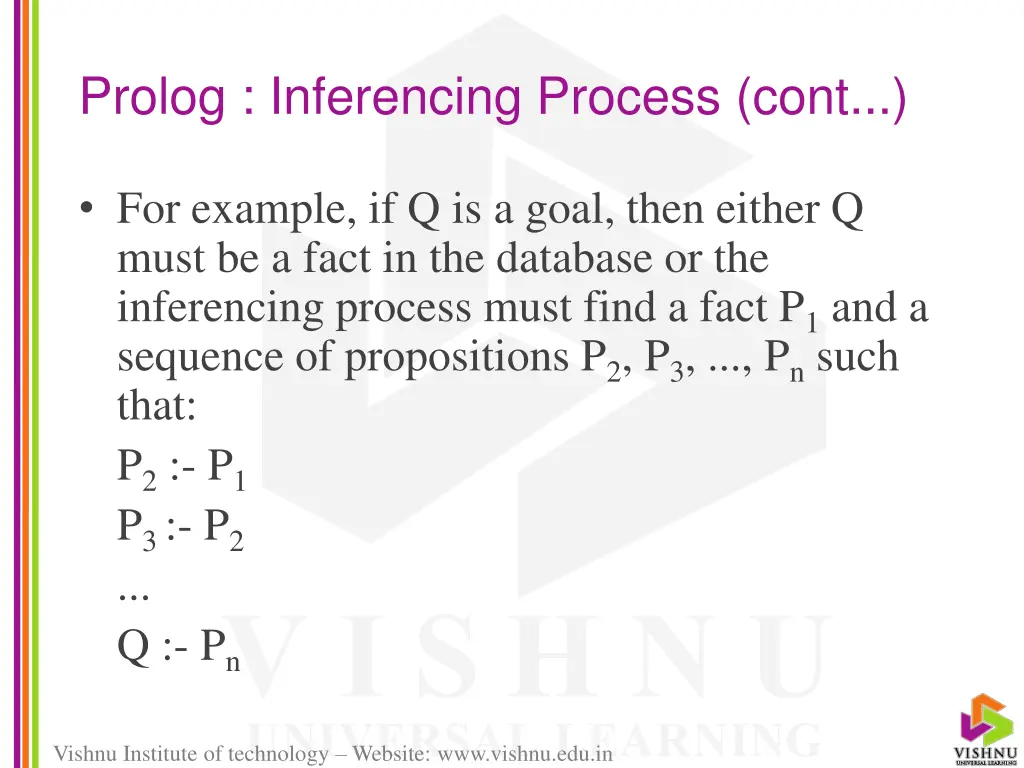 Prolog : Inferencing Process (cont...)

• For example, if Q is a goal, then either Q must be a fact in the database or the inferencing process must find a fact $P_1$ and a sequence of propositions $P_2$, $P_3$, ..., $P_n$ such that:

$P_2$ :- $P_1$

$P_3$ :- $P_2$

...

Q :- $P_n$

VISHNU
UNIVERSAL LEARNING

Vishnu Institute of technology – Website: www.vishnu.edu.in

VISHNU
UNIVERSAL LEARNING